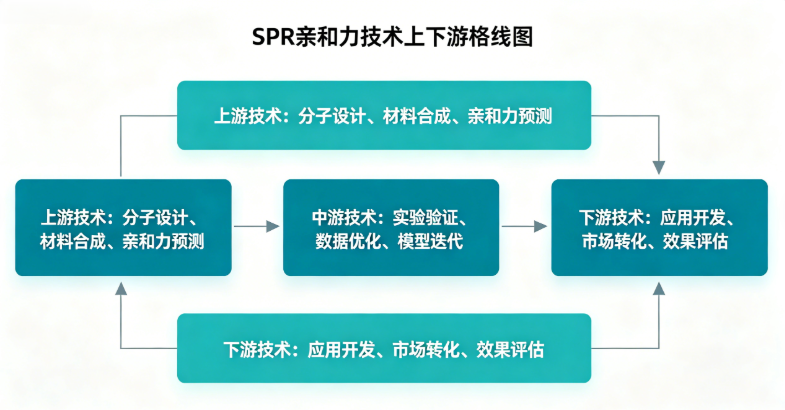 SPR亲和力技术上下游格线图

上游技术：分子设计、材料合成、亲和力预测

上游技术：分子设计、材料合成、亲和力预测

中游技术：实验验证、数据优化、模型迭代

下游技术：应用开发、市场转化、效果评估

下游技术：应用开发、市场转化、效果评估